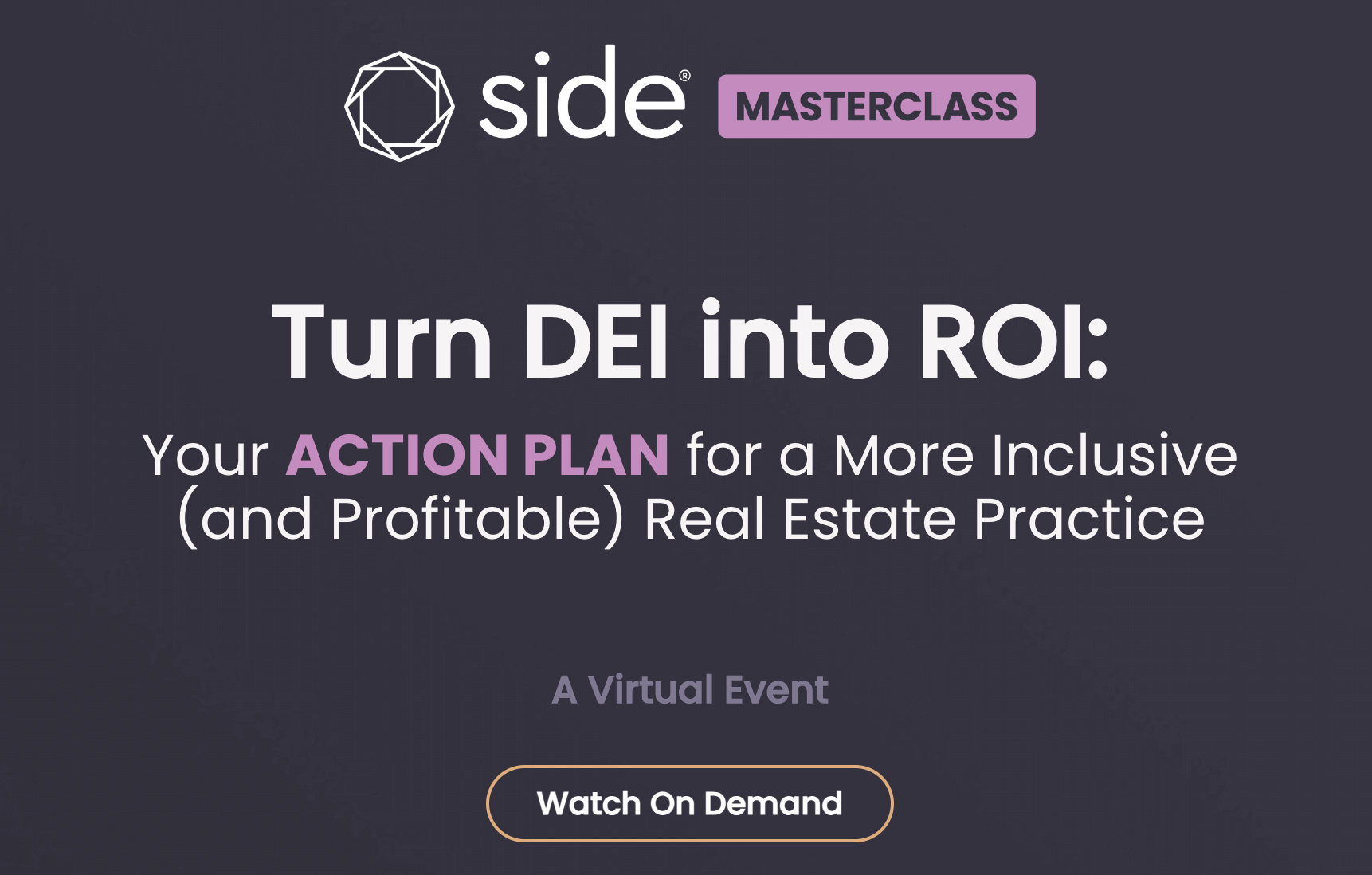 side® MASTERCLASS

Turn DEI into ROI:

Your ACTION PLAN for a More Inclusive (and Profitable) Real Estate Practice

A Virtual Event

Watch On Demand